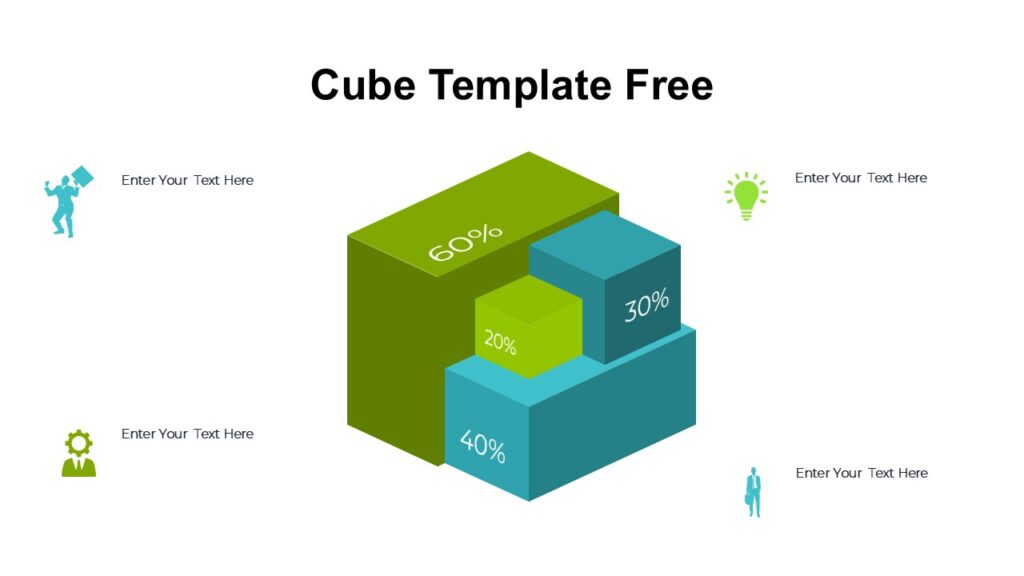 Cube Template Free

Enter Your Text Here

Enter Your Text Here

60%

30%

20%

40%

Enter Your Text Here

Enter Your Text Here